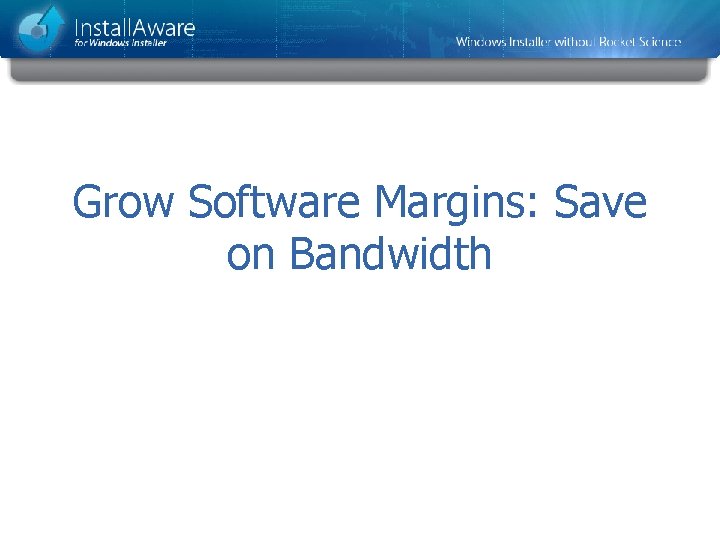 InstallAware
for Windows Installer

Windows Installer without Rocket Science

Grow Software Margins: Save on Bandwidth